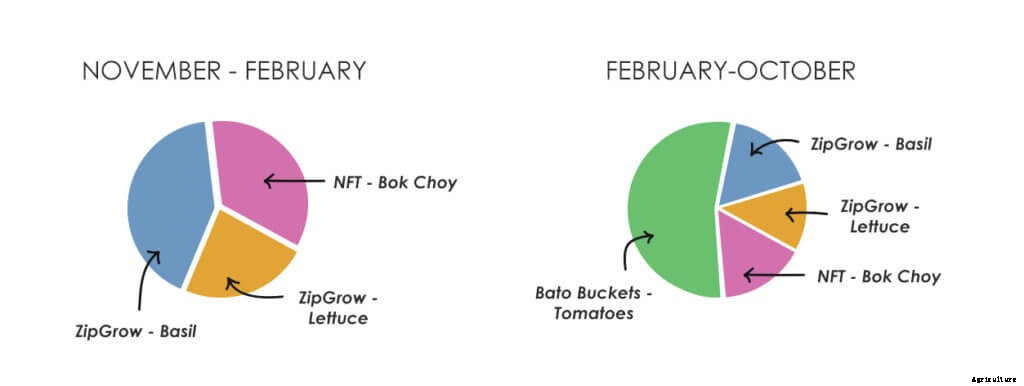 NOVEMBER - FEBRUARY

NFT - Bok Choy

ZipGrow - Lettuce

ZipGrow - Basil

FEBRUARY-OCTOBER

ZipGrow - Basil

ZipGrow - Lettuce

NFT - Bok Choy

Bato Buckets - Tomatoes

Agriculture